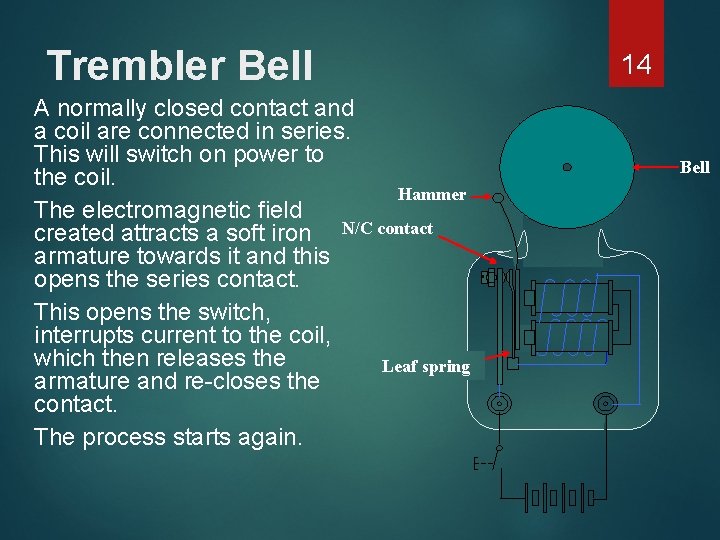 Trembler Bell

14

A normally closed contact and a coil are connected in series. This will switch on power to the coil.

The electromagnetic field created attracts a soft iron armature towards it and this opens the series contact.

This opens the switch, interrupts current to the coil, which then releases the armature and re-closes the contact.

The process starts again.

Bell

Hammer

N/C contact

Leaf spring